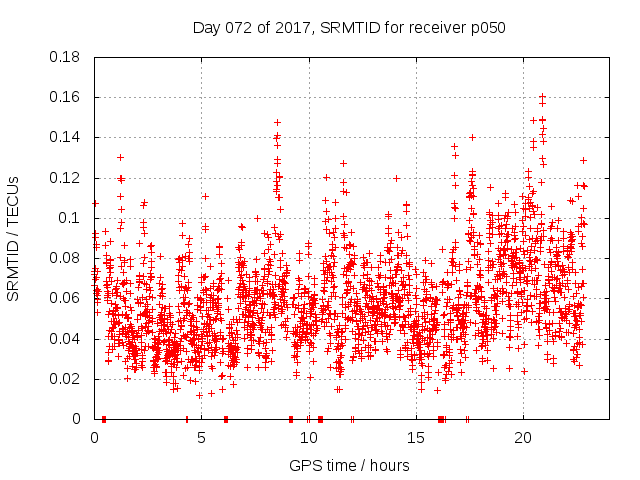 Day 072 of 2017, SRMTID for receiver p050

SRMTID / TECUs

0.18
0.16
0.14
0.12
0.1
0.08
0.06
0.04
0.02
0

0
5
10
15
20

GPS time / hours